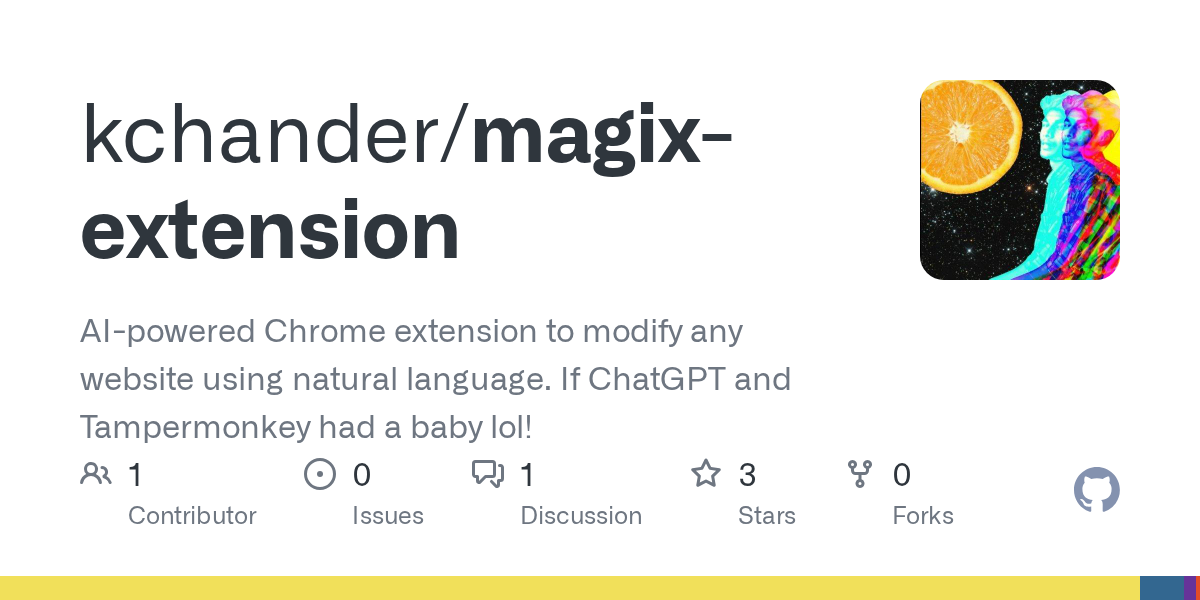 kchander/magix-extension

AI-powered Chrome extension to modify any website using natural language. If ChatGPT and Tampermonkey had a baby lol!

1 Contributor
0 Issues
1 Discussion
3 Stars
0 Forks